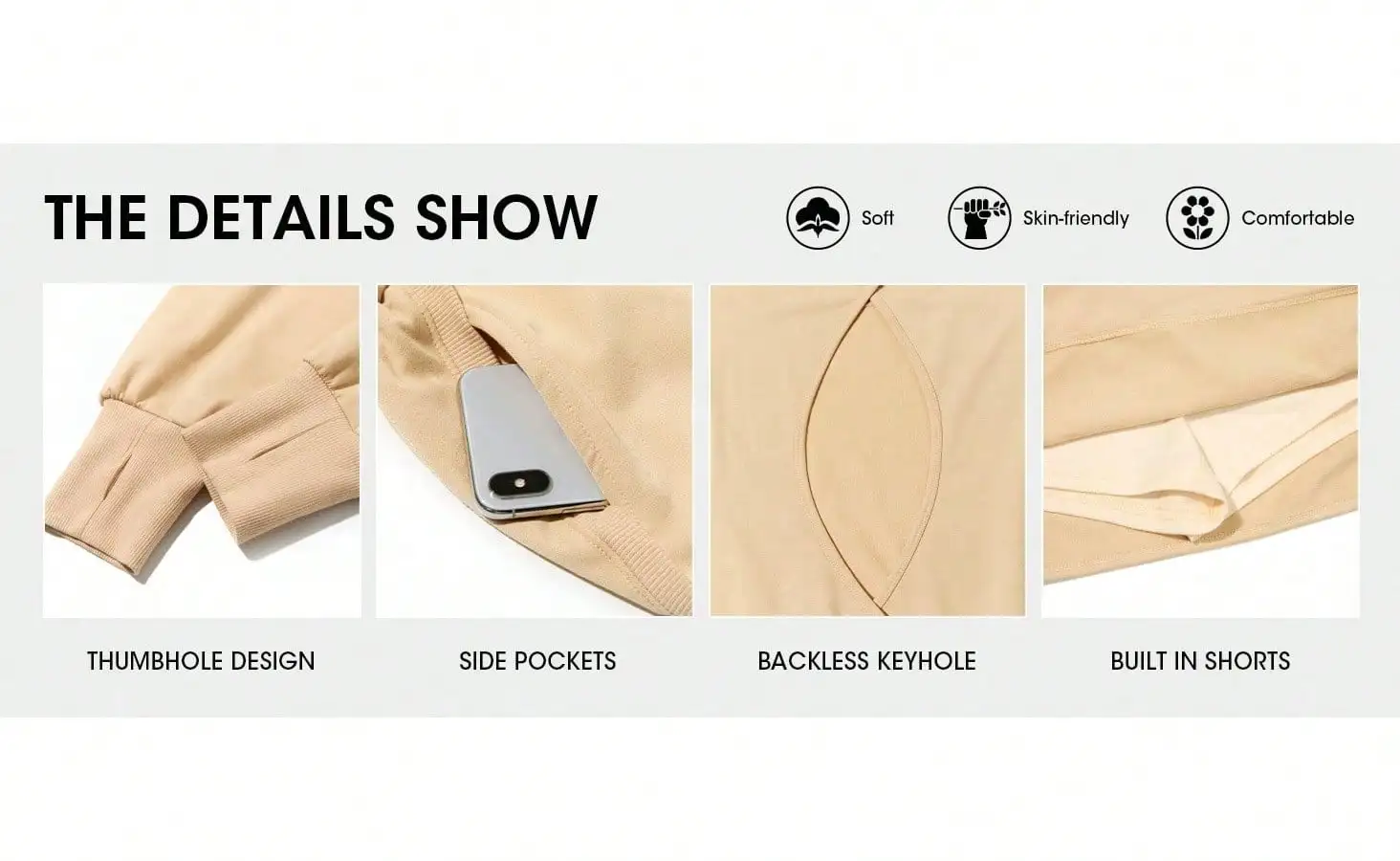 THE DETAILS SHOW

Soft

Skin-friendly

Comfortable

THUMBHOLE DESIGN

SIDE POCKETS

BACKLESS KEYHOLE

BUILT IN SHORTS